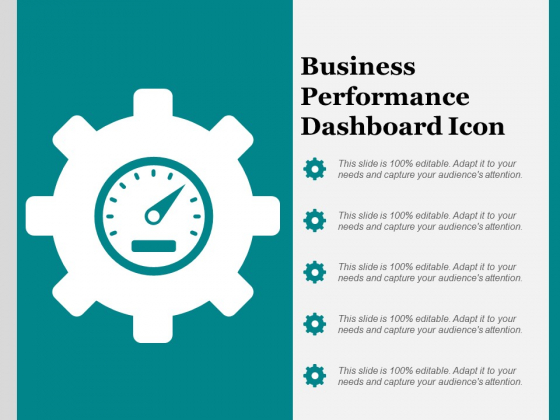 Business Performance Dashboard Icon

This slide is 100% editable. Adapt it to your needs and capture your audience's attention.

This slide is 100% editable. Adapt it to your needs and capture your audience's attention.

This slide is 100% editable. Adapt it to your needs and capture your audience's attention.

This slide is 100% editable. Adapt it to your needs and capture your audience's attention.

This slide is 100% editable. Adapt it to your needs and capture your audience's attention.